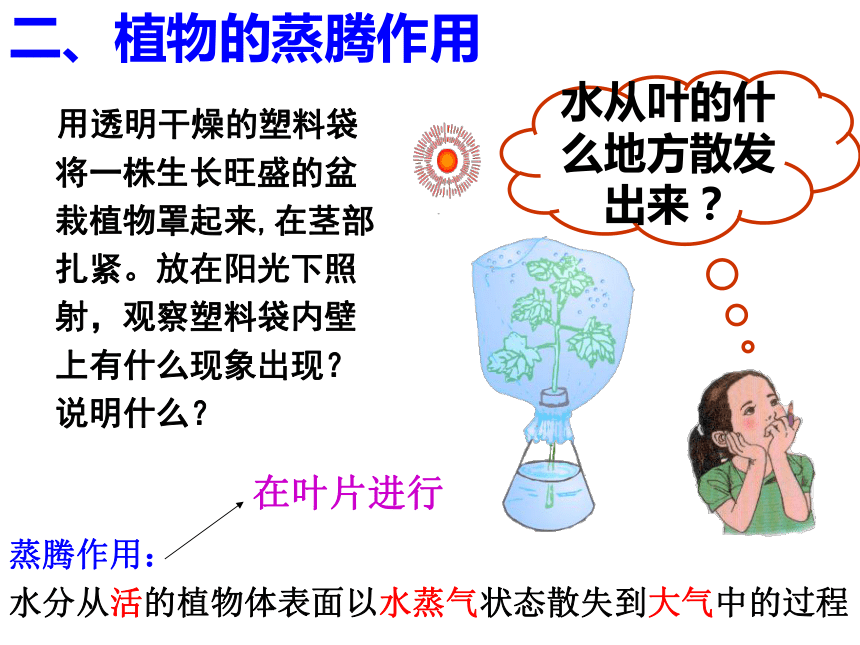 二、植物的蒸腾作用

用透明干燥的塑料袋将一株生长旺盛的盆栽植物罩起来,在茎部扎紧。放在阳光下照射，观察塑料袋内壁上有什么现象出现?说明什么?

水从叶的什么地方散发出来？

在叶片进行

蒸腾作用：

水分从活的植物体表面以水蒸气状态散失到大气中的过程